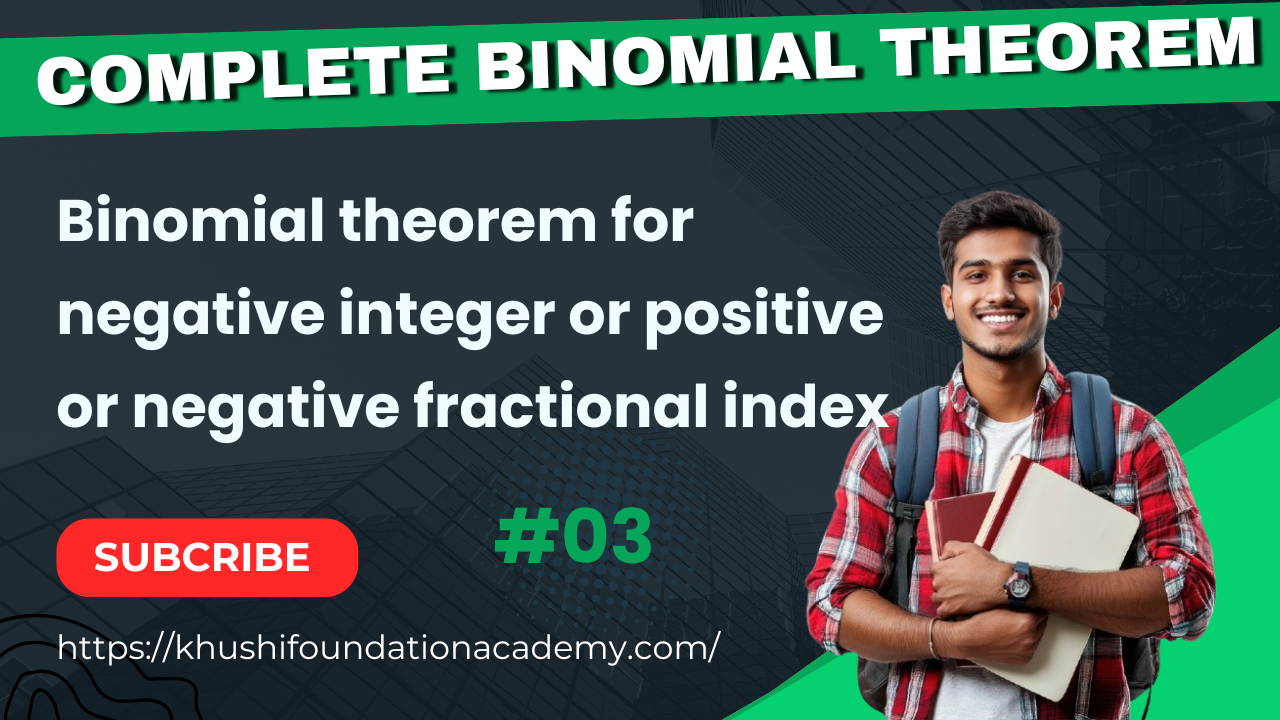 COMPLETE BINOMIAL THEOREM

Binomial theorem for negative integer or positive or negative fractional index

SUBCRIBE

#03

https://khushifoundationacademy.com/